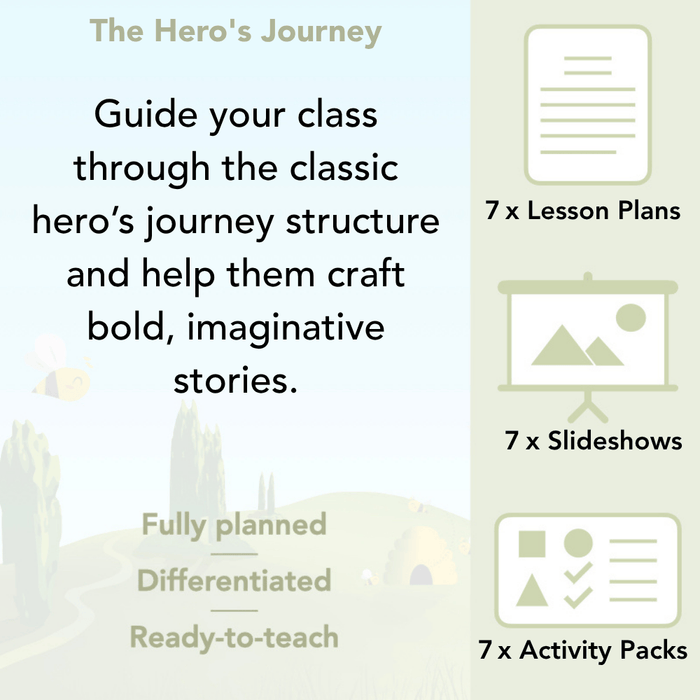 The Hero's Journey

Guide your class through the classic hero’s journey structure and help them craft bold, imaginative stories.

Fully planned

Differentiated

Ready-to-teach

7 x Lesson Plans

7 x Slideshows

7 x Activity Packs